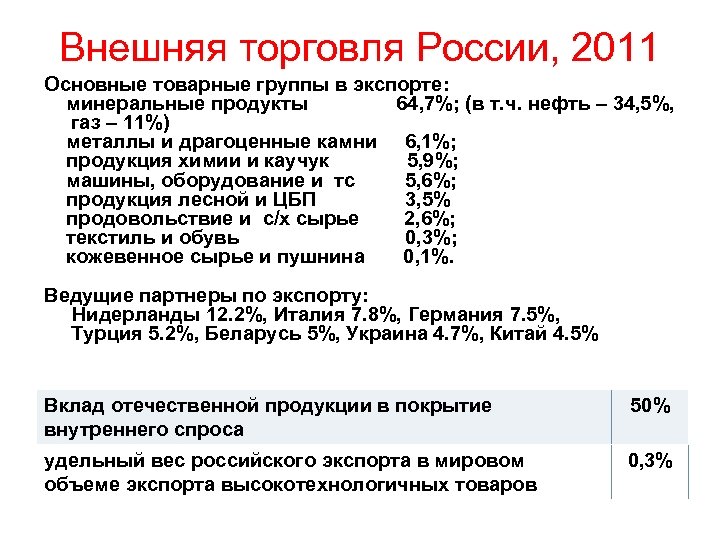 Внешняя торговля России, 2011

Основные товарные группы в экспорте:
минеральные продукты 64,7%; (в т.ч. нефть – 34,5%, газ – 11%)
металлы и драгоценные камни 6,1%;
продукция химии и каучук 5,9%;
машины, оборудование и тс 5,6%;
продукция лесной и ЦБП 3,5%
продовольствие и с/х сырье 2,6%;
текстиль и обувь 0,3%;
кожевенное сырье и пушнина 0,1%.

Ведущие партнеры по экспорту:
Нидерланды 12.2%, Италия 7.8%, Германия 7.5%, Турция 5.2%, Беларусь 5%, Украина 4.7%, Китай 4.5%

| Вклад отечественной продукции в покрытие внутреннего спроса | 50% |
|---|---|
| удельный вес российского экспорта в мировом объеме экспорта высокотехнологичных товаров | 0,3% |